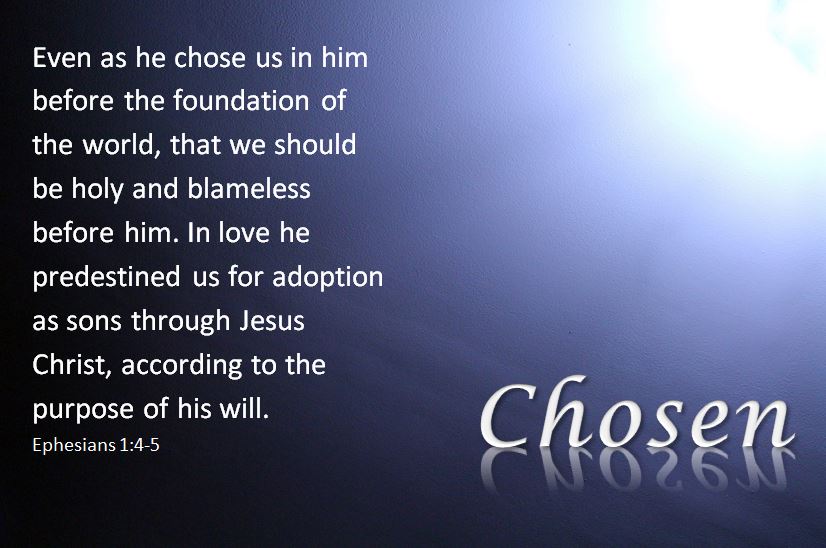 Even as he chose us in him before the foundation of the world, that we should be holy and blameless before him. In love he predestined us for adoption as sons through Jesus Christ, according to the purpose of his will.

Ephesians 1:4-5

Chosen